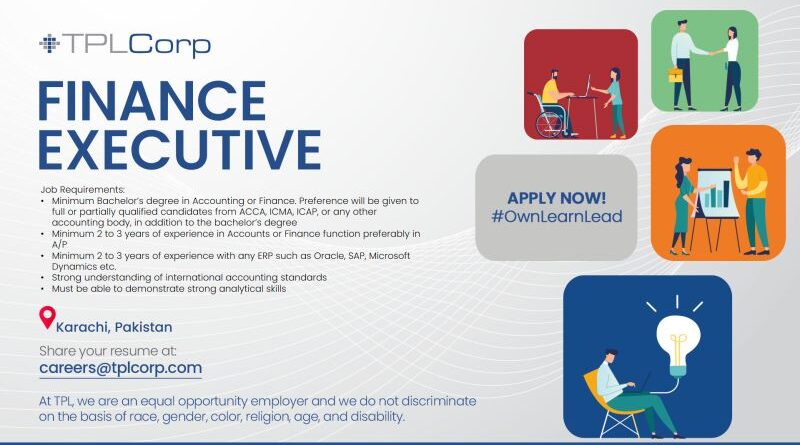 TPLCorp

FINANCE EXECUTIVE

Job Requirements:
• Minimum Bachelor's degree in Accounting or Finance. Preference will be given to full or partially qualified candidates from ACCA, ICMA, ICAP, or any other accounting body, in addition to the bachelor's degree
• Minimum 2 to 3 years of experience in Accounts or Finance function preferably in A/P
• Minimum 2 to 3 years of experience with any ERP such as Oracle, SAP, Microsoft Dynamics etc.
• Strong understanding of international accounting standards
• Must be able to demonstrate strong analytical skills

Karachi, Pakistan

Share your resume at:
careers@tplcorp.com

At TPL, we are an equal opportunity employer and we do not discriminate on the basis of race, gender, color, religion, age, and disability.

APPLY NOW!
#OwnLearnLead